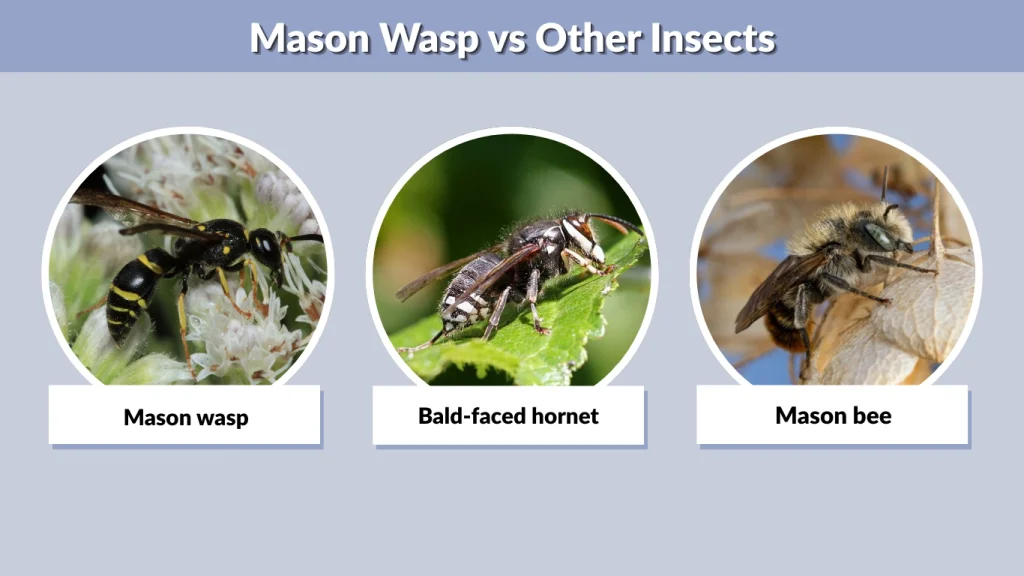 Mason Wasp vs Other Insects

Mason wasp

Bald-faced hornet

Mason bee